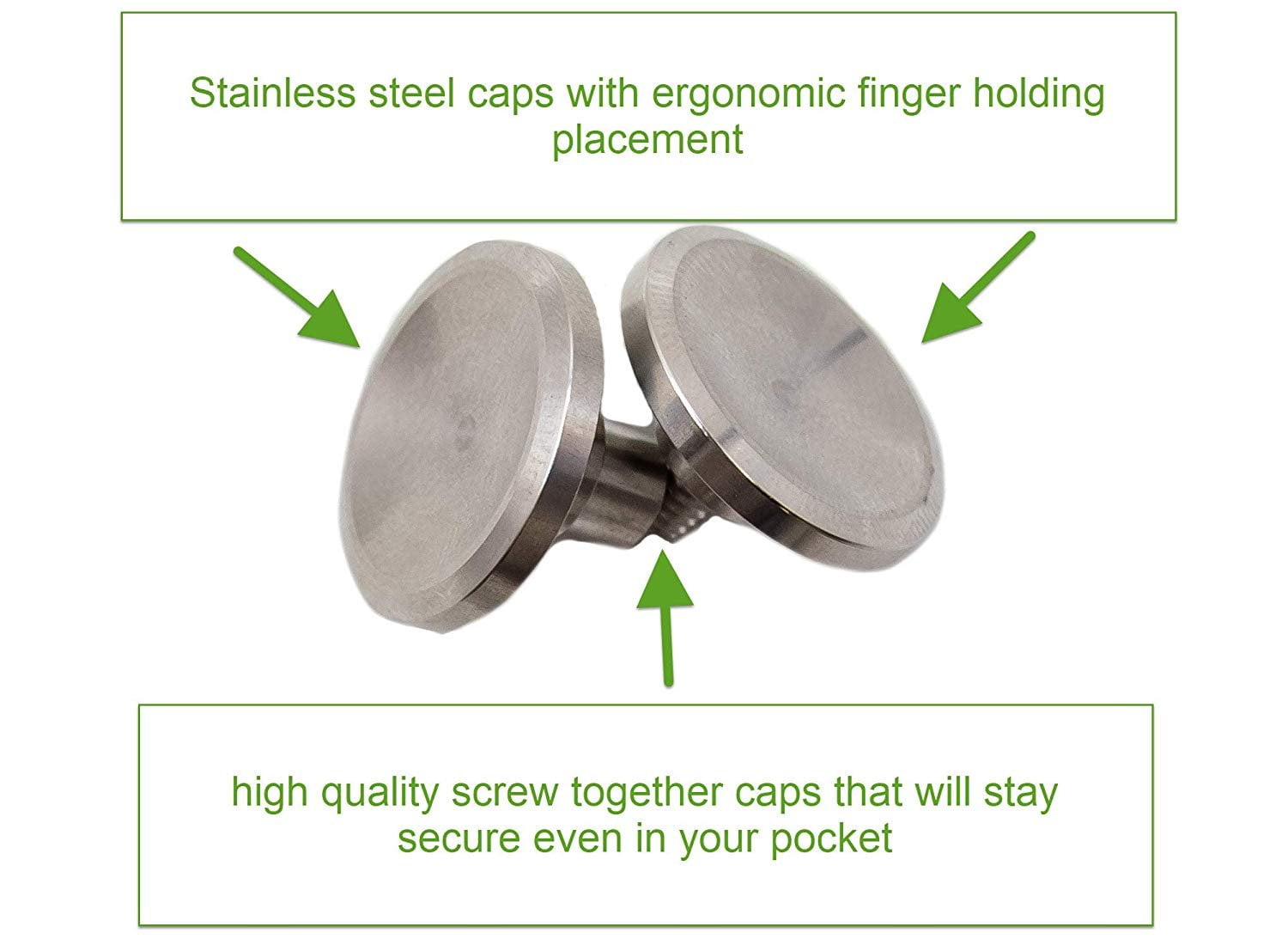 Stainless steel caps with ergonomic finger holding placement

high quality screw together caps that will stay secure even in your pocket